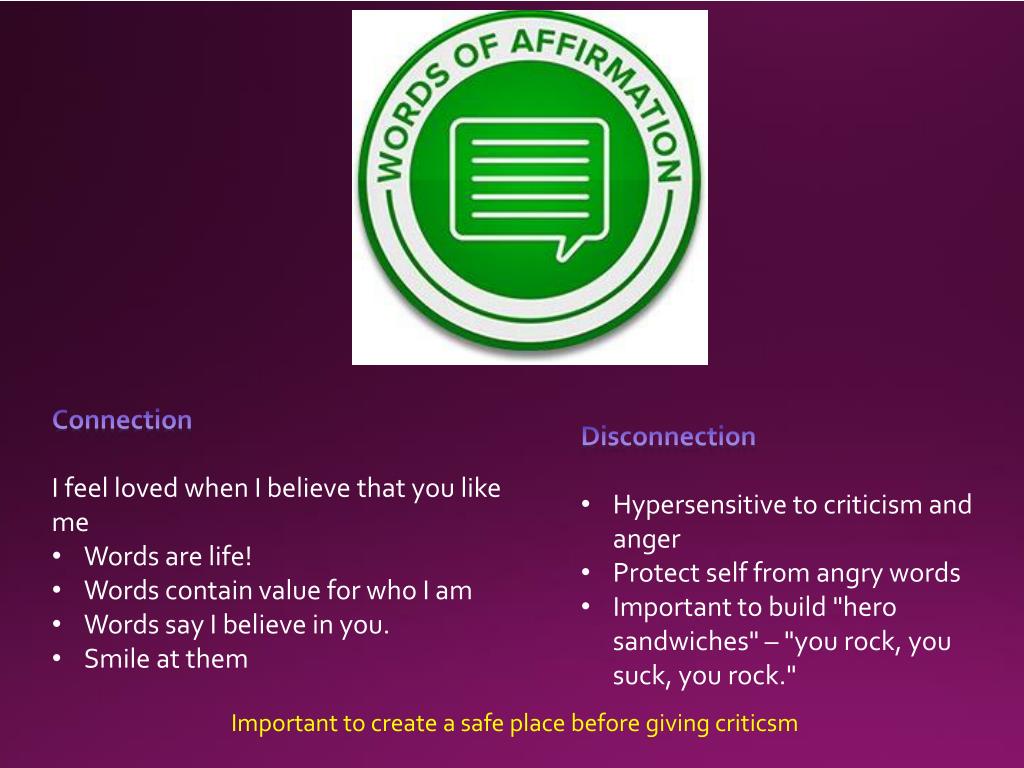 WORDS OF AFFIRMATION

Connection

I feel loved when I believe that you like me
• Words are life!
• Words contain value for who I am
• Words say I believe in you.
• Smile at them

Disconnection

• Hypersensitive to criticism and anger
• Protect self from angry words
• Important to build "hero sandwiches" – "you rock, you suck, you rock."

Important to create a safe place before giving criticsm